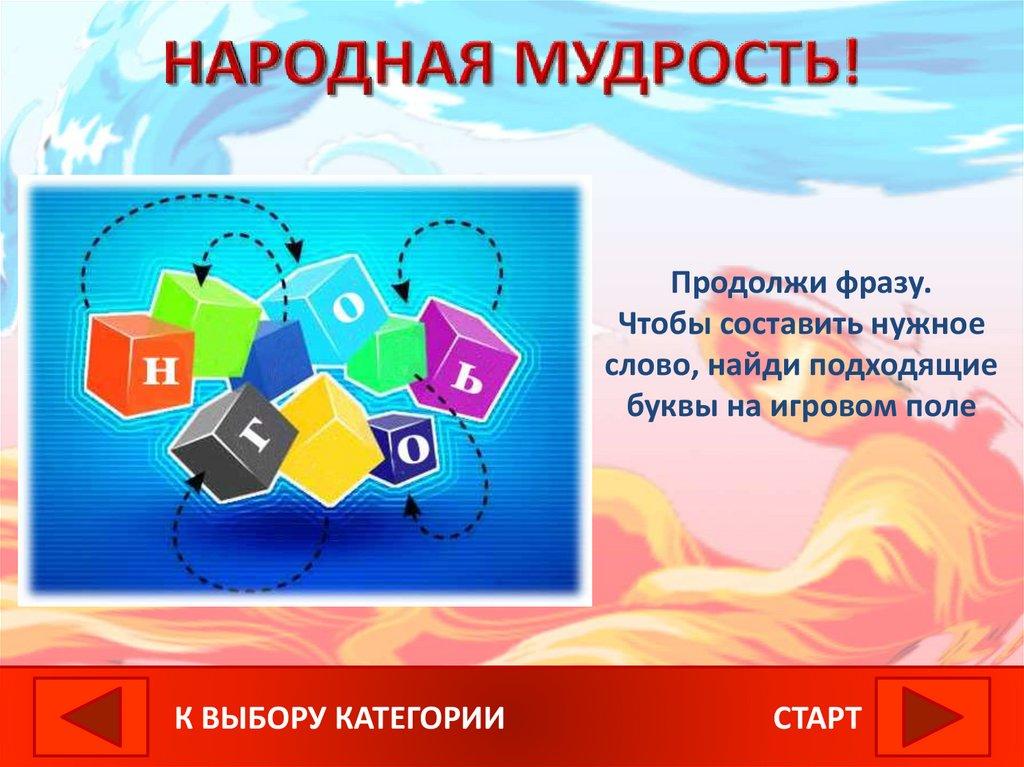 НАРОДНАЯ МУДРОСТЬ!

Н О Ь Г О

Продолжи фразу.
Чтобы составить нужное слово, найди подходящие буквы на игровом поле

К ВЫБОРУ КАТЕГОРИИ

СТАРТ